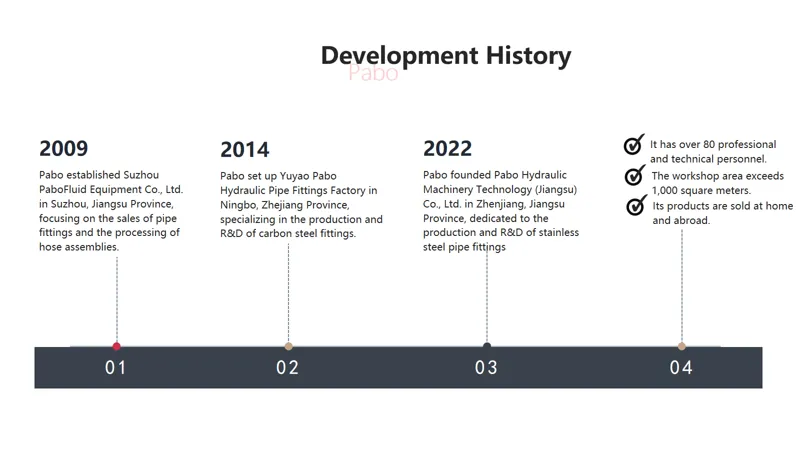 Development History

Pabo

2009

Pabo established Suzhou PaboFluid Equipment Co., Ltd. in Suzhou, Jiangsu Province, focusing on the sales of pipe fittings and the processing of hose assemblies.

2014

Pabo set up Yuyao Pabo Hydraulic Pipe Fittings Factory in Ningbo, Zhejiang Province, specializing in the production and R&D of carbon steel fittings.

2022

Pabo founded Pabo Hydraulic Machinery Technology (Jiangsu) Co., Ltd. in Zhenjiang, Jiangsu Province, dedicated to the production and R&D of stainless steel pipe fittings

It has over 80 professional and technical personnel.

The workshop area exceeds 1,000 square meters.

Its products are sold at home and abroad.

01

02

03

04